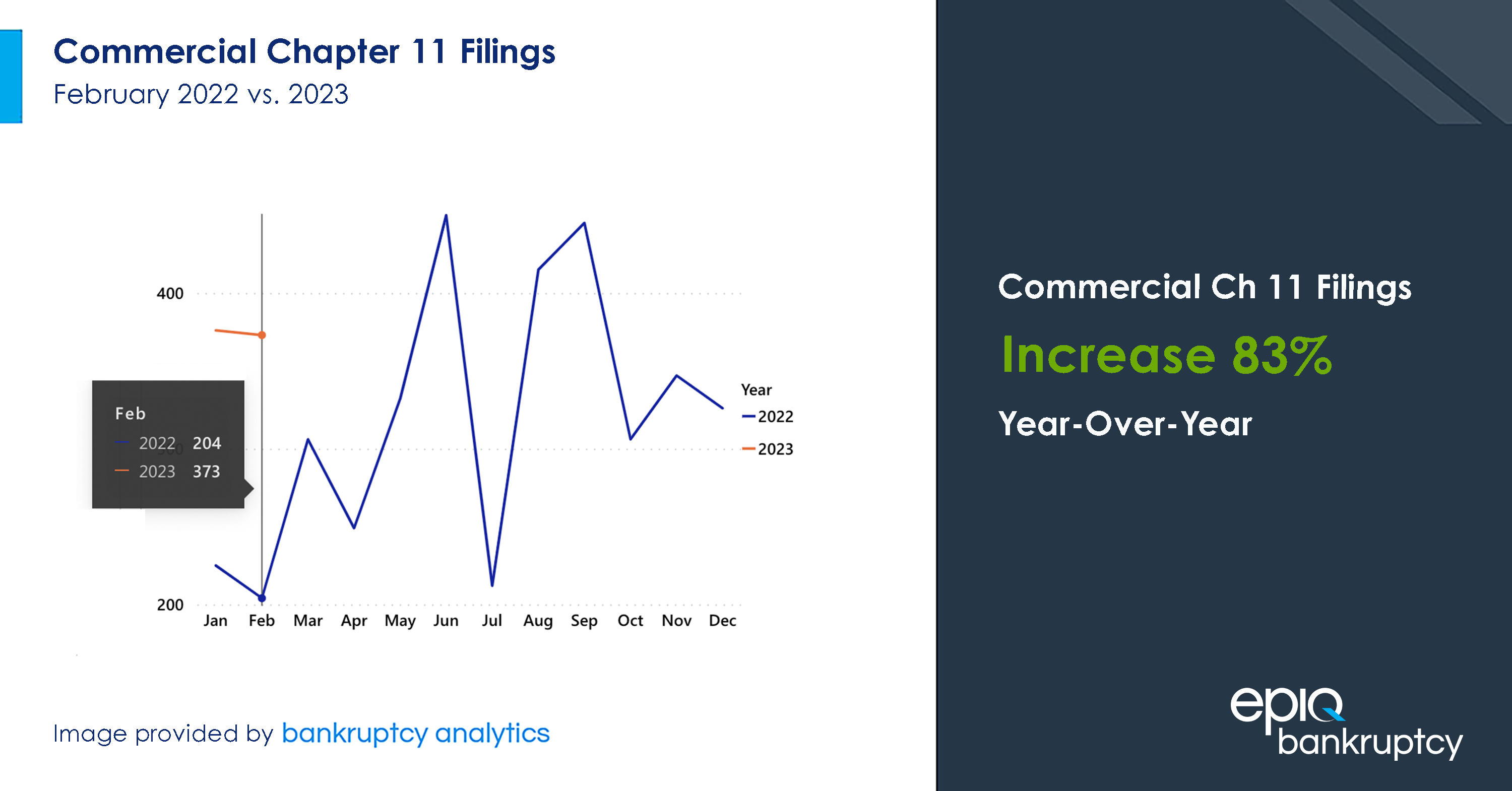 Commercial Chapter 11 Filings
February 2022 vs. 2023

400

200

Feb
2022 204
2023 373

Jan Feb Mar Apr May Jun Jul Aug Sep Oct Nov Dec

Year
2022
2023

Image provided by bankruptcy analytics

Commercial Ch 11 Filings
Increase 83%
Year-Over-Year

epiq bankruptcy